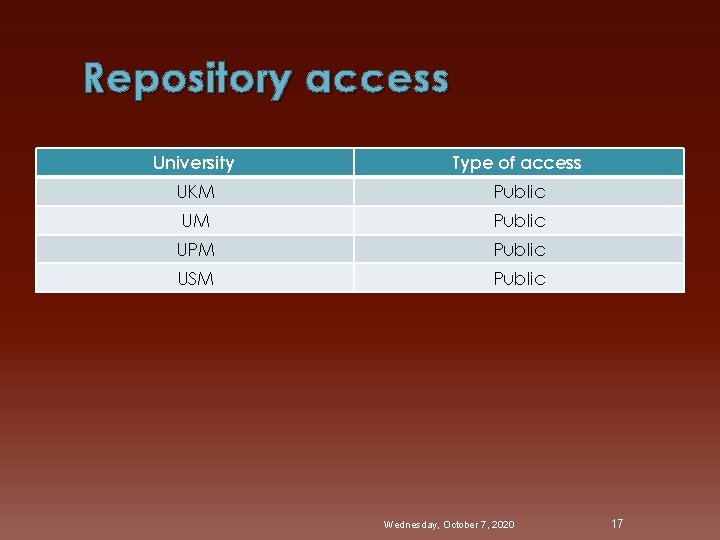 Repository access

| University | Type of access |
|---|---|
| UKM | Public |
| UM | Public |
| UPM | Public |
| USM | Public |

Wednesday, October 7, 2020

17